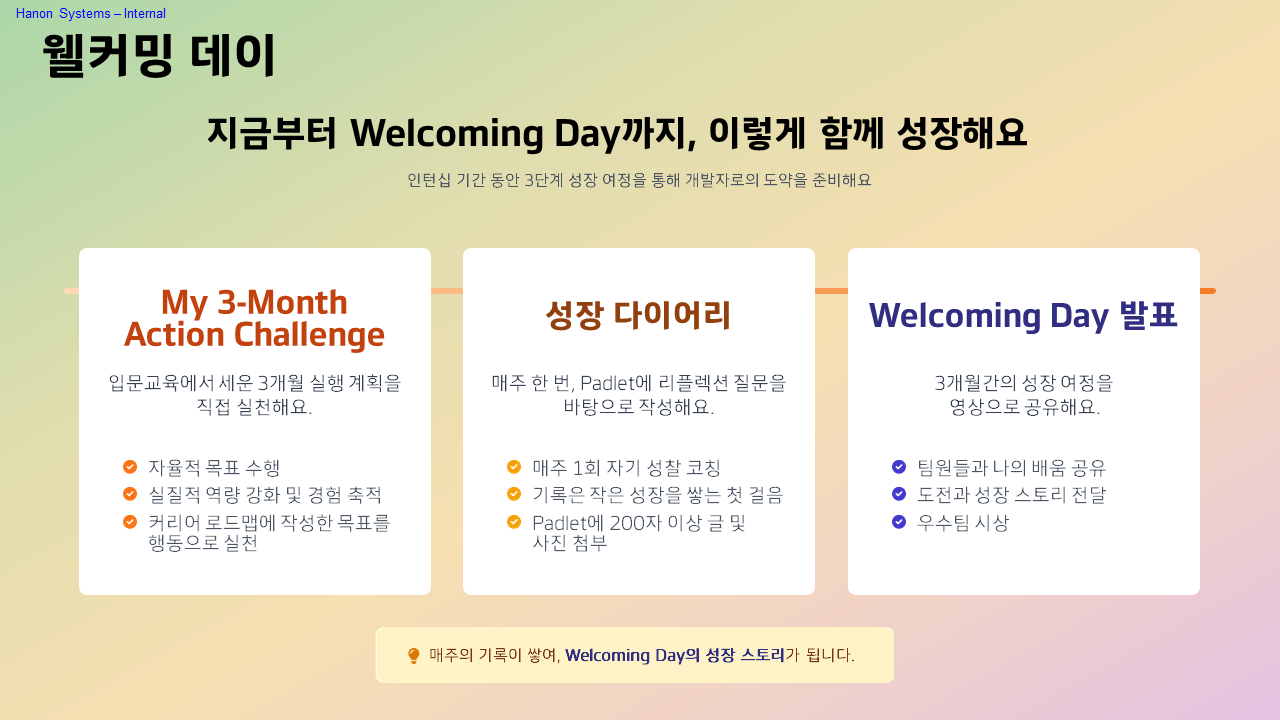 Hanon Systems – Internal

웰커밍 데이

지금부터 Welcoming Day까지, 이렇게 함께 성장해요

인턴십 기간 동안 3단계 성장 여정을 통해 개발자로의 도약을 준비해요

My 3-Month Action Challenge

입문교육에서 세운 3개월 실행 계획을 직접 실천해요.

자율적 목표 수행
실질적 역량 강화 및 경험 축적
커리어 로드맵에 작성한 목표를 행동으로 실천

성장 다이어리

매주 한 번, Padlet에 리플렉션 질문을 바탕으로 작성해요.

매주 1회 자기 성찰 코칭
기록은 작은 성장을 쌓는 첫 걸음
Padlet에 200자 이상 글 및 사진 첨부

Welcoming Day 발표

3개월간의 성장 여정을 영상으로 공유해요.

팀원들과 나의 배움 공유
도전과 성장 스토리 전달
우수팀 시상

매주의 기록이 쌓여, Welcoming Day의 성장 스토리가 됩니다.